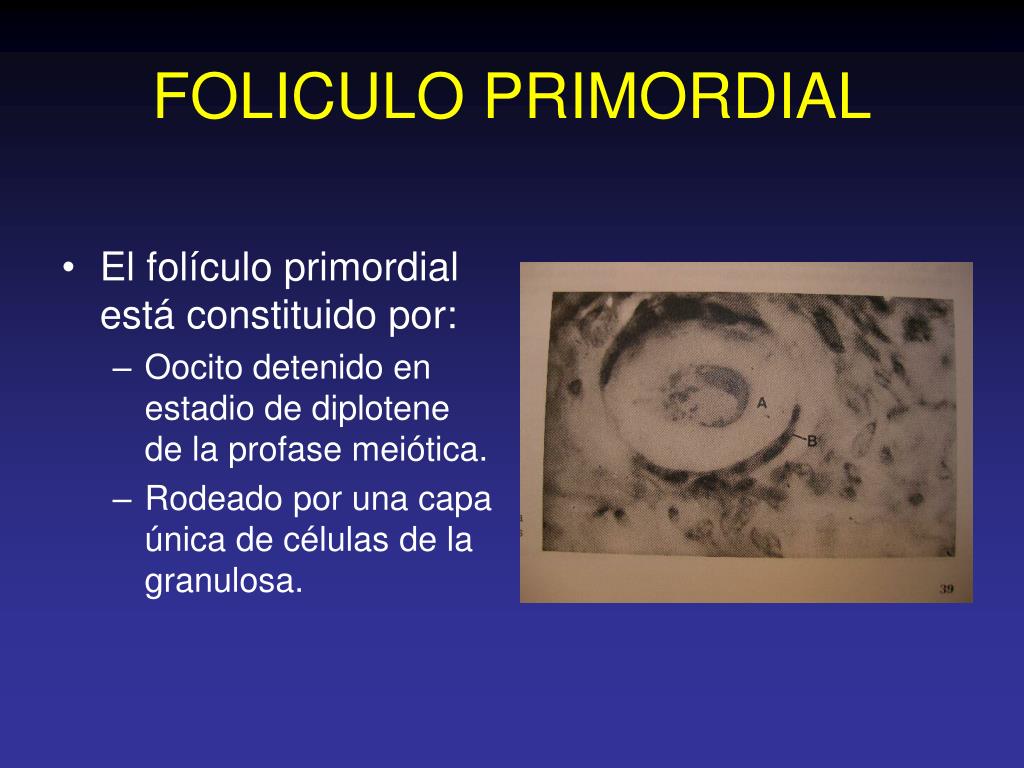 FOLICULO PRIMORDIAL

• El folículo primordial está constituido por:
  – Oocito detenido en estadio de diplotene de la profase meiótica.
  – Rodeado por una capa única de células de la granulosa.

A
B
39